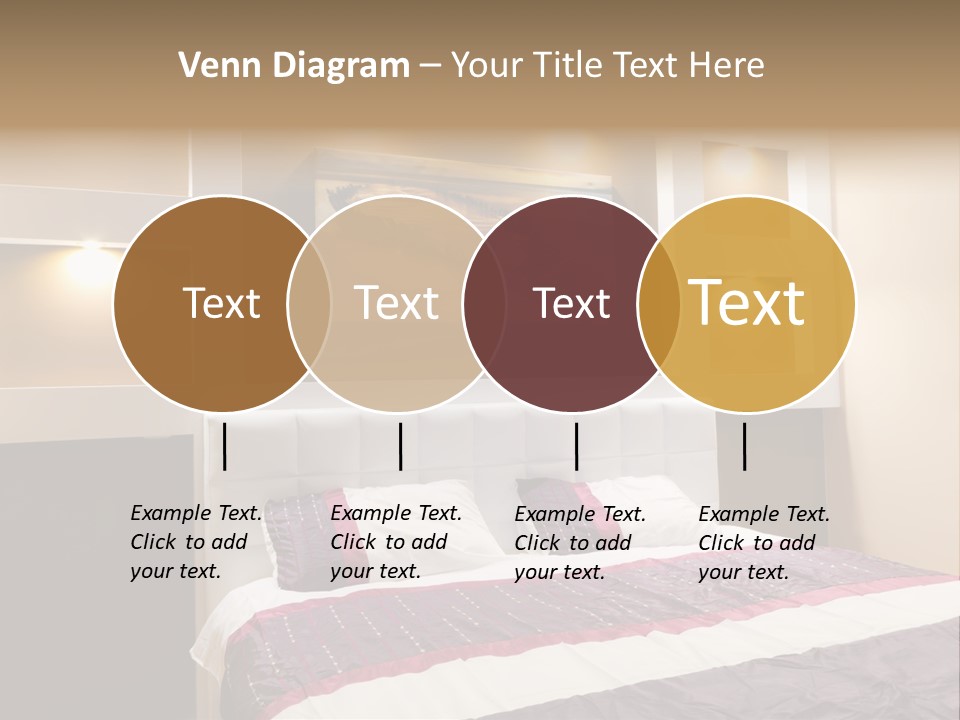 Venn Diagram – Your Title Text Here

Text

Text

Text

Text

Example Text. Click to add your text.

Example Text. Click to add your text.

Example Text. Click to add your text.

Example Text. Click to add your text.